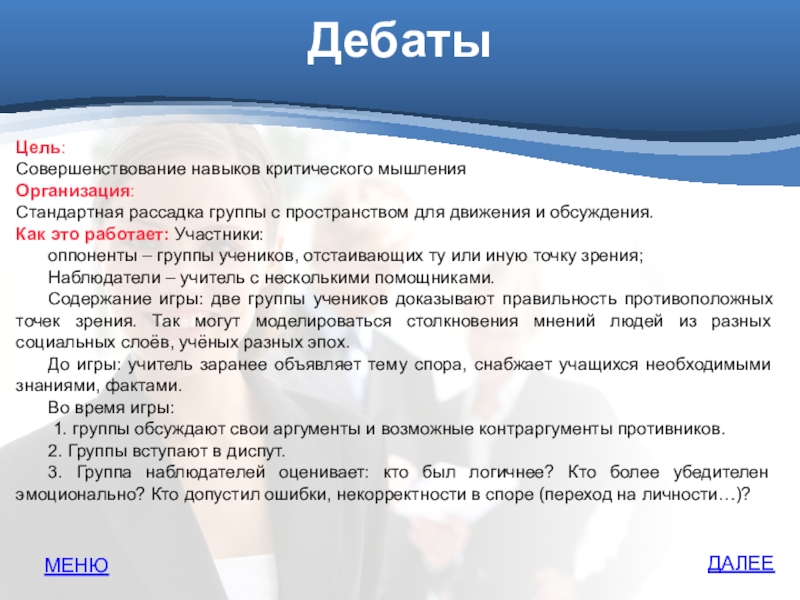 Дебаты

Цель:
Совершенствование навыков критического мышления
Организация:
Стандартная рассадка группы с пространством для движения и обсуждения.
Как это работает: Участники:

оппоненты – группы учеников, отстаивающих ту или иную точку зрения;

Наблюдатели – учитель с несколькими помощниками.

Содержание игры: две группы учеников доказывают правильность противоположных точек зрения. Так могут моделироваться столкновения мнений людей из разных социальных слоёв, учёных разных эпох.

До игры: учитель заранее объявляет тему спора, снабжает учащихся необходимыми знаниями, фактами.

Во время игры:

1. группы обсуждают свои аргументы и возможные контраргументы противников.

2. Группы вступают в диспут.

3. Группа наблюдателей оценивает: кто был логичнее? Кто более убедителен эмоционально? Кто допустил ошибки, некорректности в споре (переход на личности…)?

МЕНЮ

ДАЛЕЕ